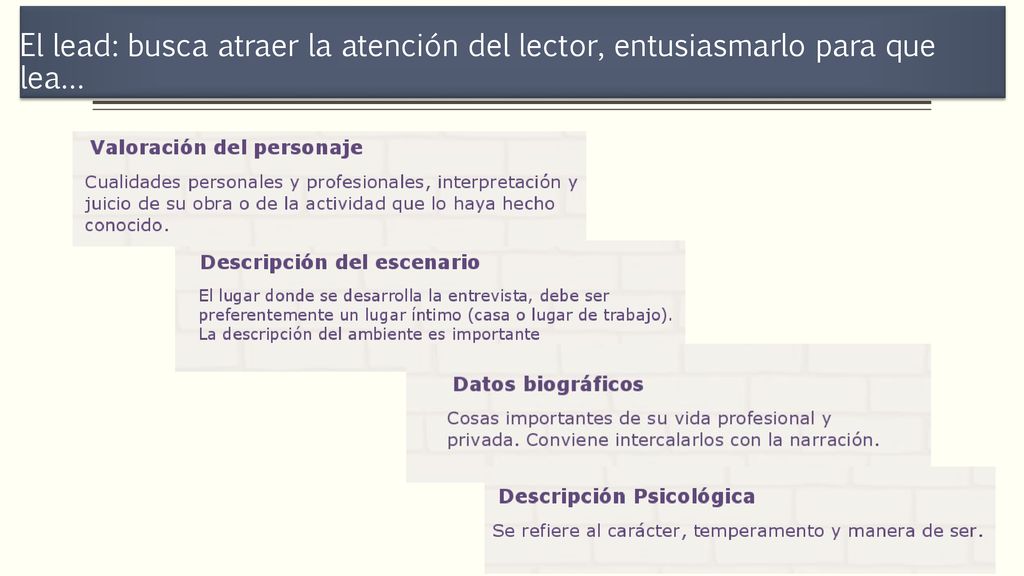 El lead: busca atraer la atención del lector, entusiasmarlo para que lea…

Valoración del personaje

Cualidades personales y profesionales, interpretación y juicio de su obra o de la actividad que lo haya hecho conocido.

Descripción del escenario

El lugar donde se desarrolla la entrevista, debe ser preferentemente un lugar íntimo (casa o lugar de trabajo). La descripción del ambiente es importante

Datos biográficos

Cosas importantes de su vida profesional y privada. Conviene intercalarlos con la narración.

Descripción Psicológica

Se refiere al carácter, temperamento y manera de ser.